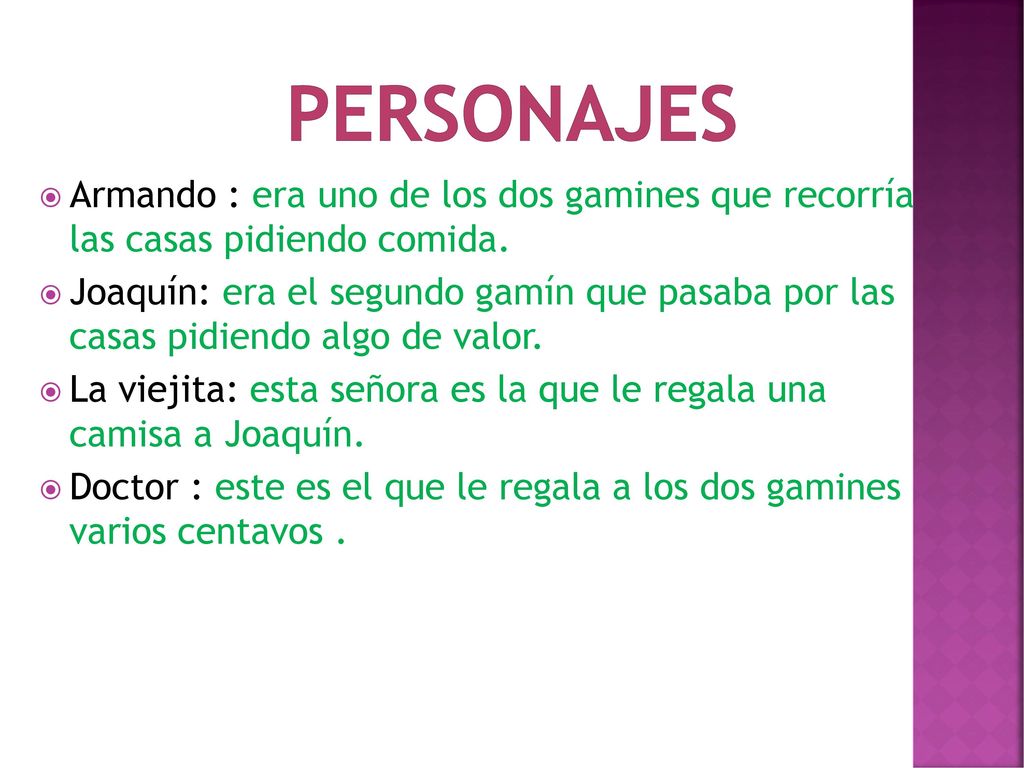 PERSONAJES

Armando : era uno de los dos gamines que recorría las casas pidiendo comida.

Joaquín: era el segundo gamín que pasaba por las casas pidiendo algo de valor.

La viejita: esta señora es la que le regala una camisa a Joaquín.

Doctor : este es el que le regala a los dos gamines varios centavos .